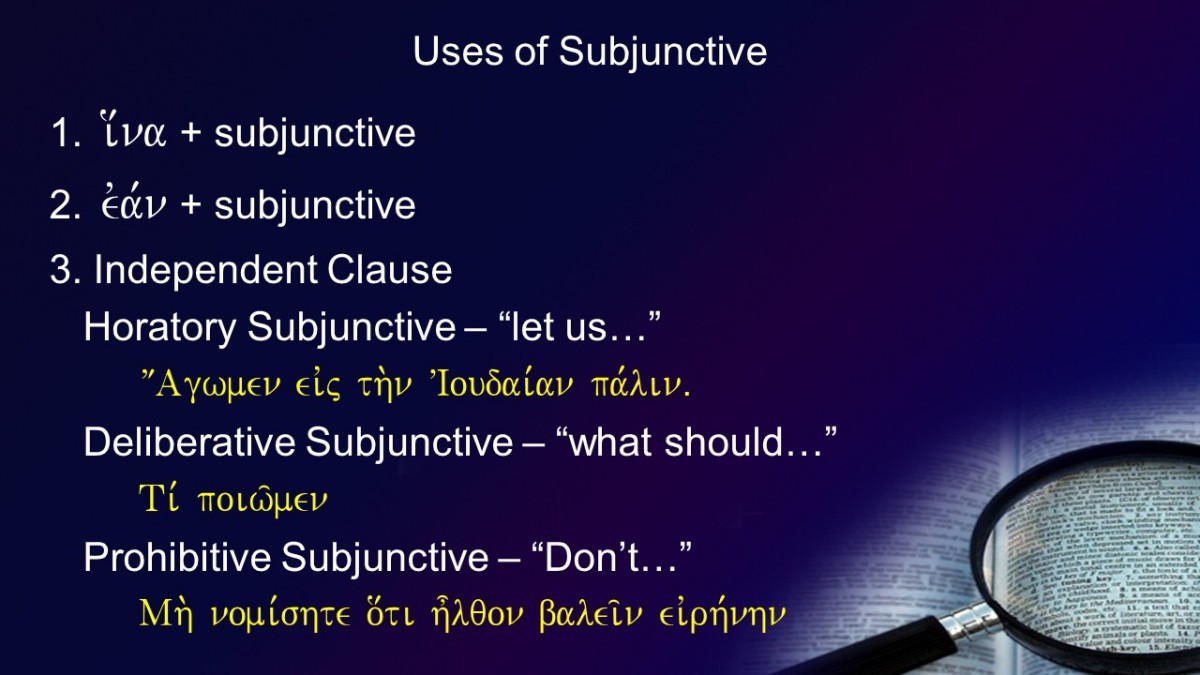 Uses of Subjunctive

1. ἵνα + subjunctive

2. ἐάν + subjunctive

3. Independent Clause

Horatory Subjunctive – “let us…”

Ἄγωμεν εἰς τὴν Ἰουδαίαν πάλιν.

Deliberative Subjunctive – “what should…”

Τί ποιῶμεν

Prohibitive Subjunctive – “Don’t…”

Μὴ νομίσητε ὅτι ἦλθον βαλεῖν εἰρήνην